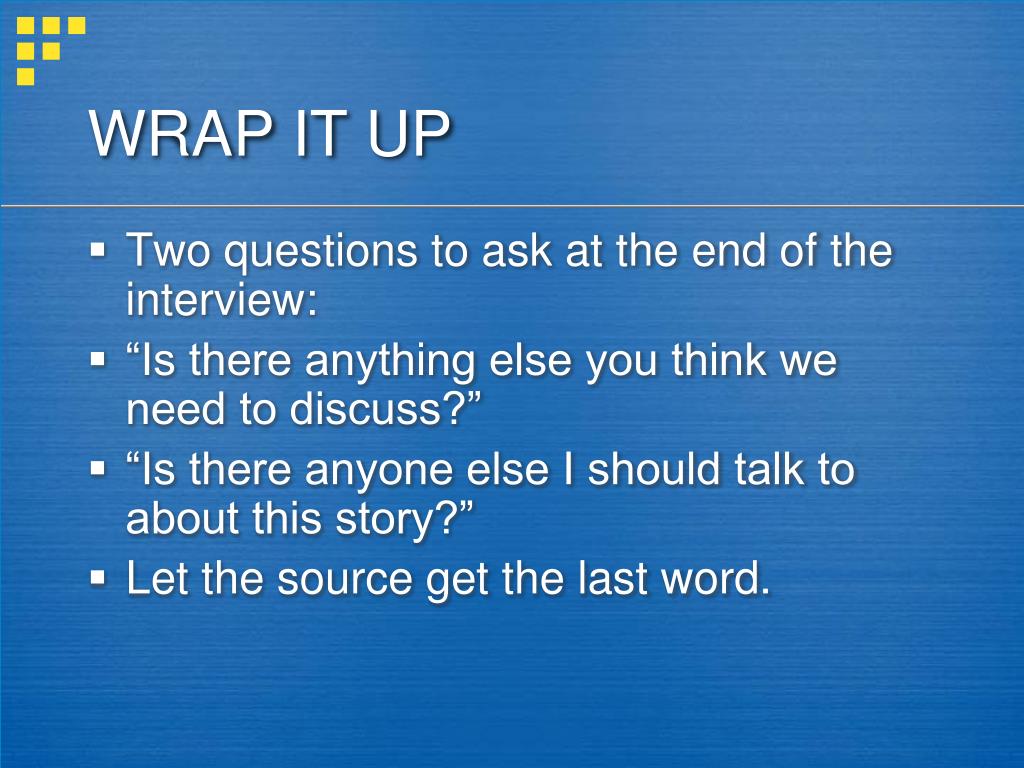 WRAP IT UP

▪ Two questions to ask at the end of the interview:
▪ “Is there anything else you think we need to discuss?”
▪ “Is there anyone else I should talk to about this story?”
▪ Let the source get the last word.